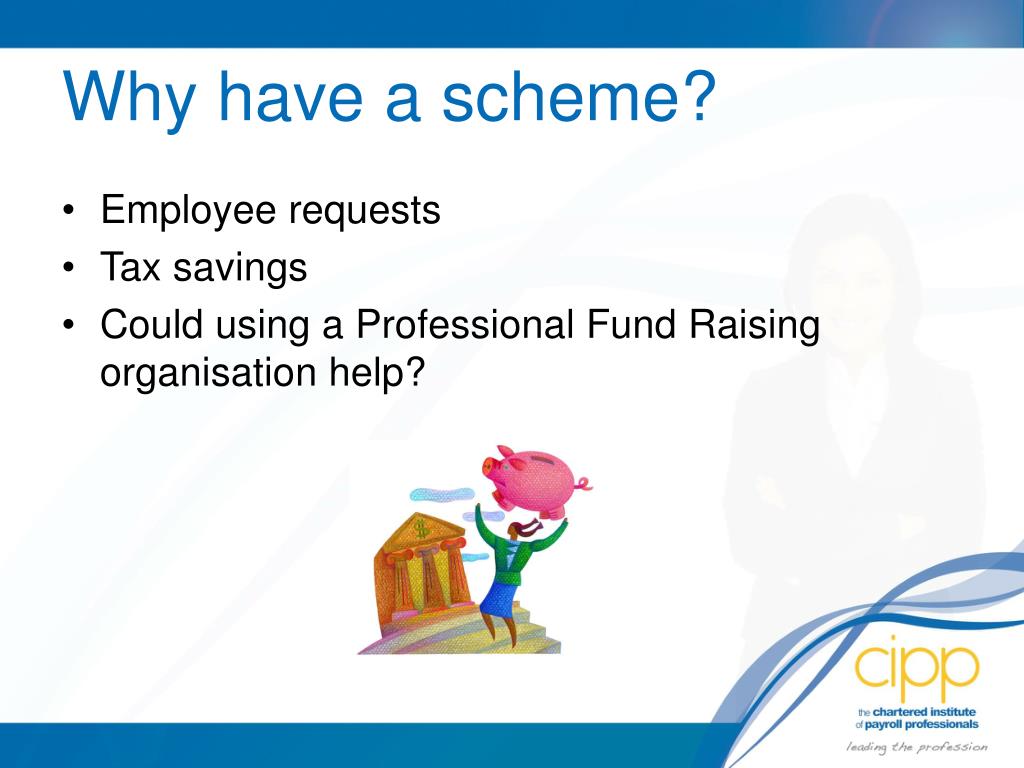 Why have a scheme?

• Employee requests
• Tax savings
• Could using a Professional Fund Raising organisation help?

$

cipp
the chartered institute of payroll professionals
leading the profession